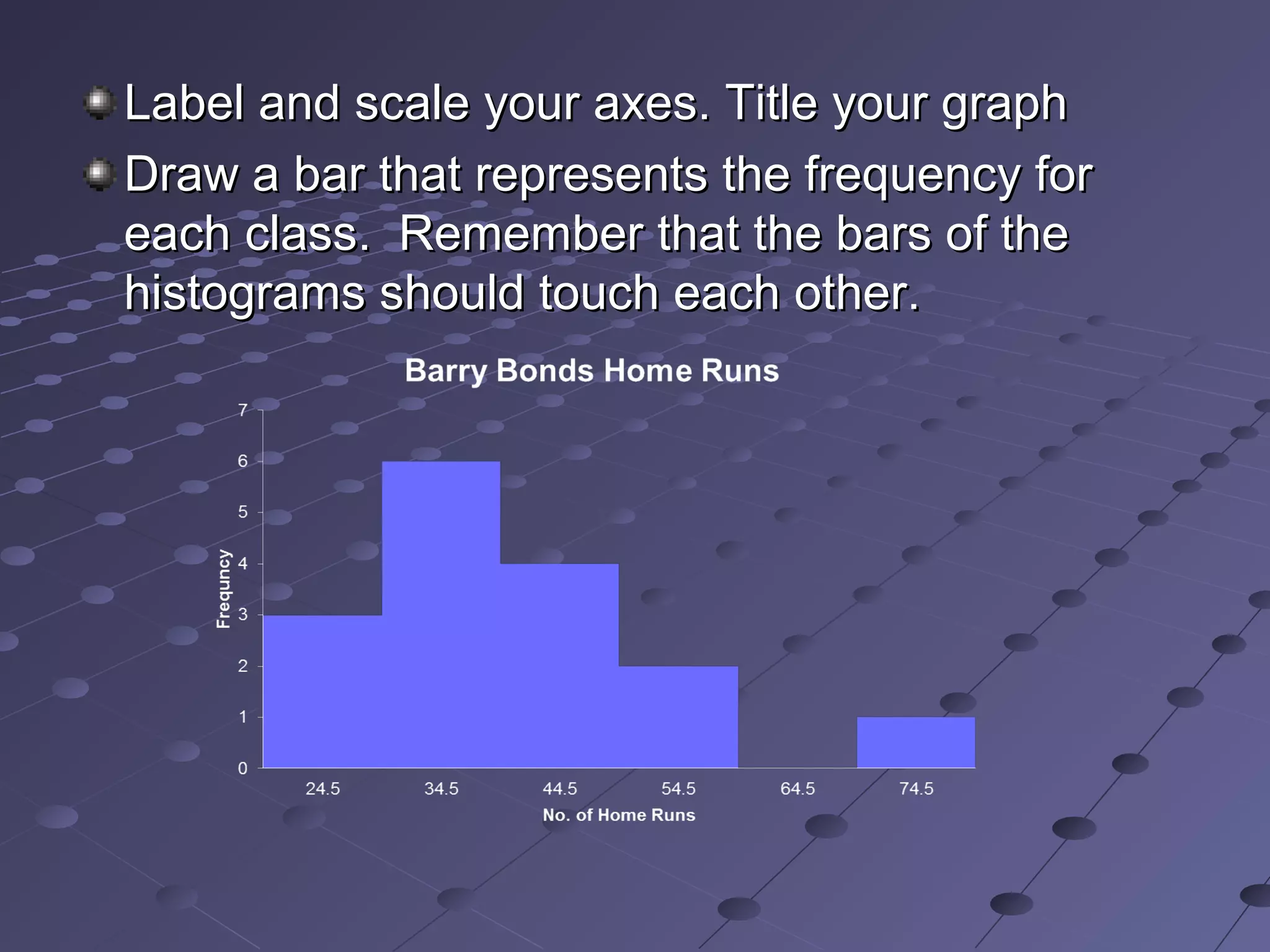 Label and scale your axes. Title your graph

Draw a bar that represents the frequency for each class. Remember that the bars of the histograms should touch each other.

Barry Bonds Home Runs

Frequncy

7
6
5
4
3
2
1
0

24.5 34.5 44.5 54.5 64.5 74.5

No. of Home Runs